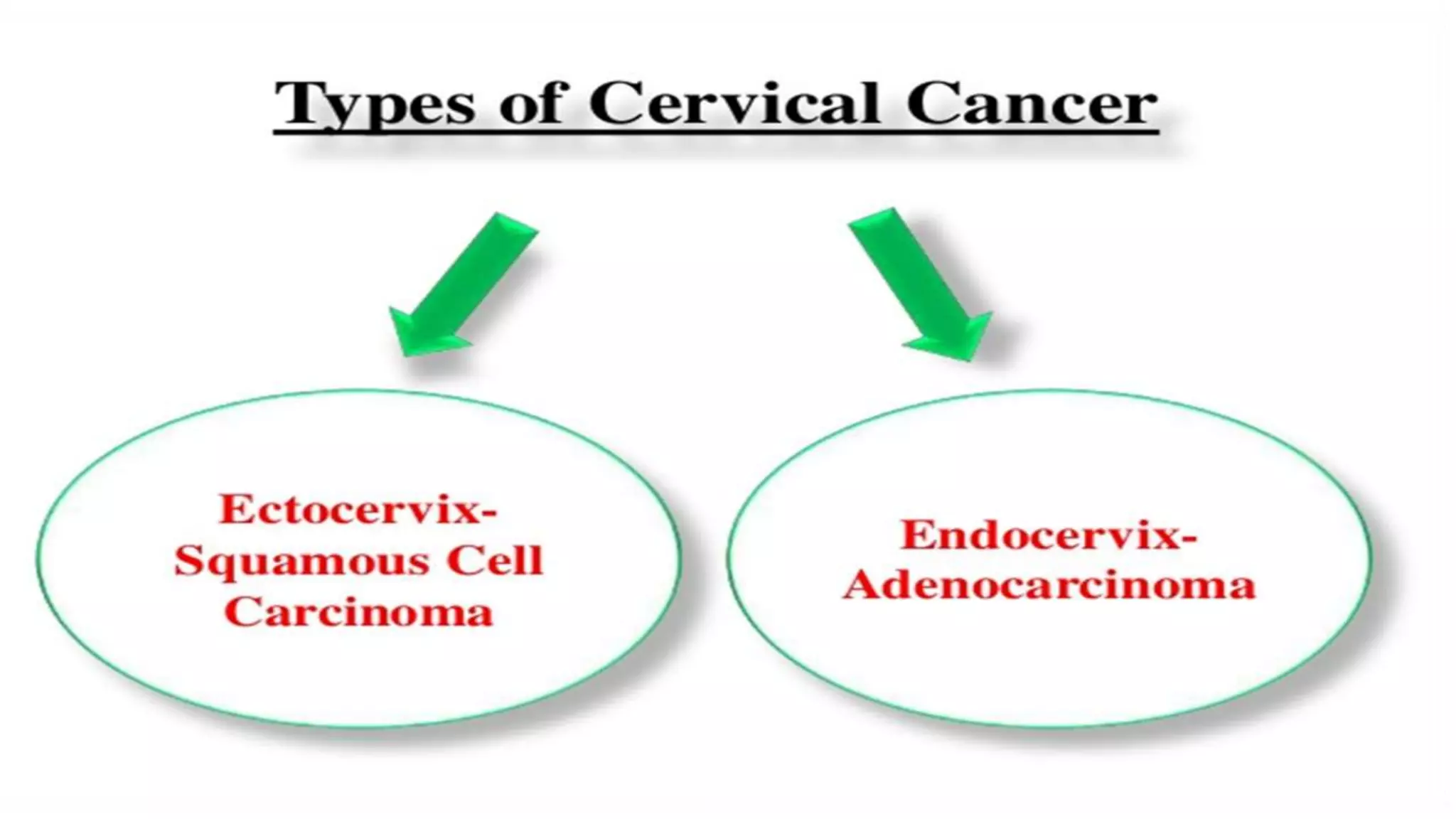 Types of Cervical Cancer

Ectocervix-
Squamous Cell
Carcinoma

Endocervix-
Adenocarcinoma